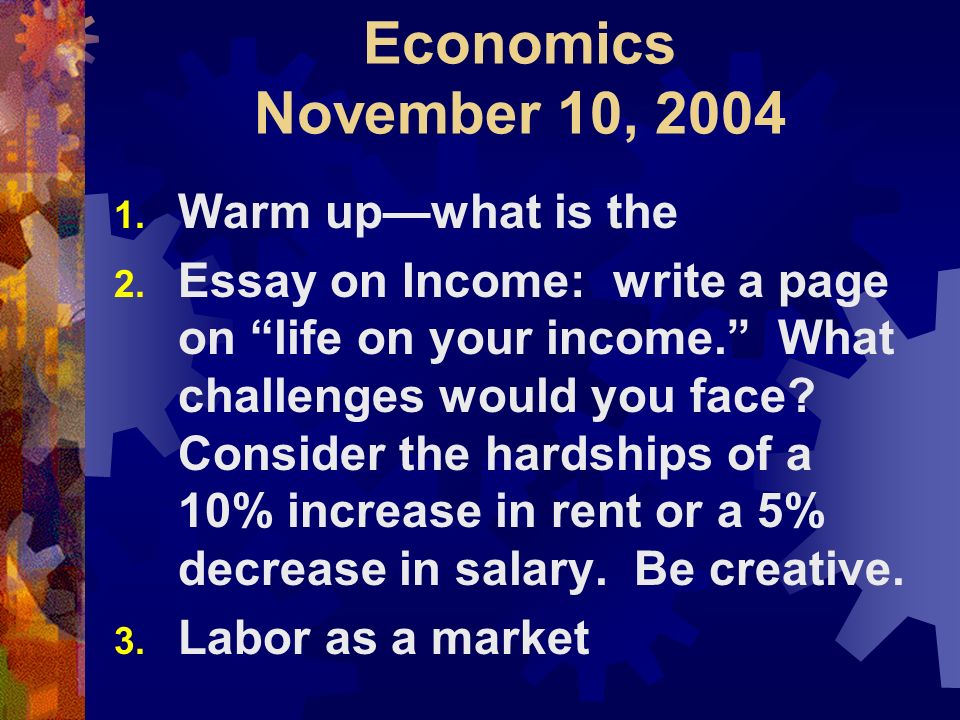 Economics
November 10, 2004

1. Warm up—what is the
2. Essay on Income: write a page on “life on your income.” What challenges would you face? Consider the hardships of a 10% increase in rent or a 5% decrease in salary. Be creative.
3. Labor as a market